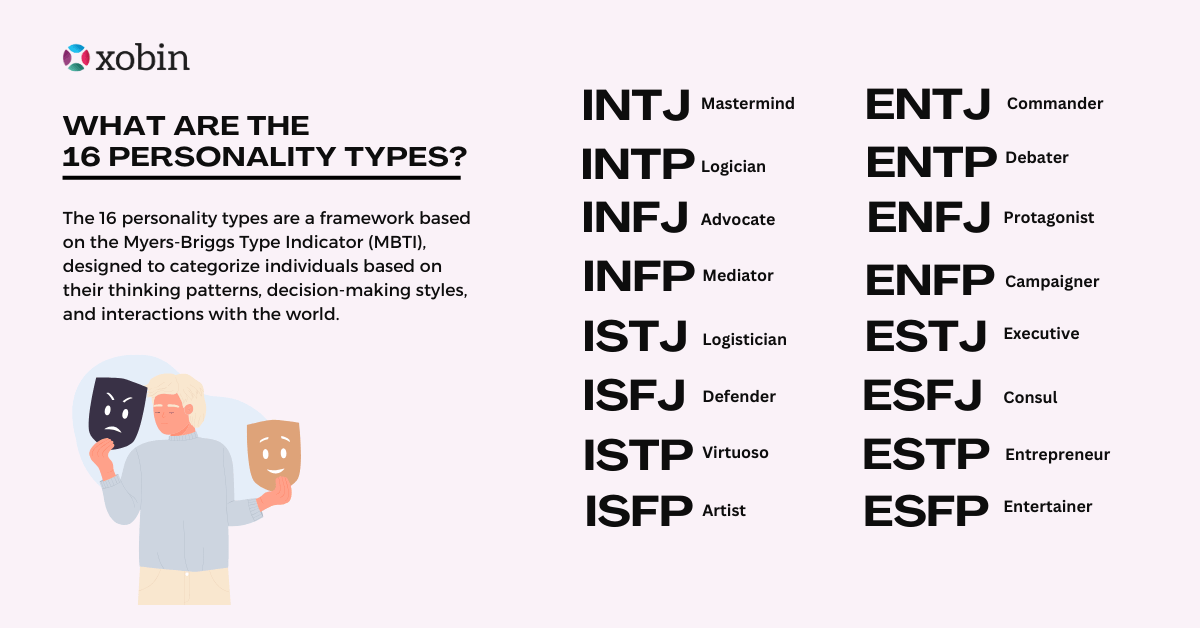 xobin

WHAT ARE THE
16 PERSONALITY TYPES?

The 16 personality types are a framework based on the Myers-Briggs Type Indicator (MBTI), designed to categorize individuals based on their thinking patterns, decision-making styles, and interactions with the world.

INTJ Mastermind
INTP Logician
INFJ Advocate
INFP Mediator
ISTJ Logistician
ISFJ Defender
ISTP Virtuoso
ISFP Artist

ENTJ Commander
ENTP Debater
ENFJ Protagonist
ENFP Campaigner
ESTJ Executive
ESFJ Consul
ESTP Entrepreneur
ESFP Entertainer